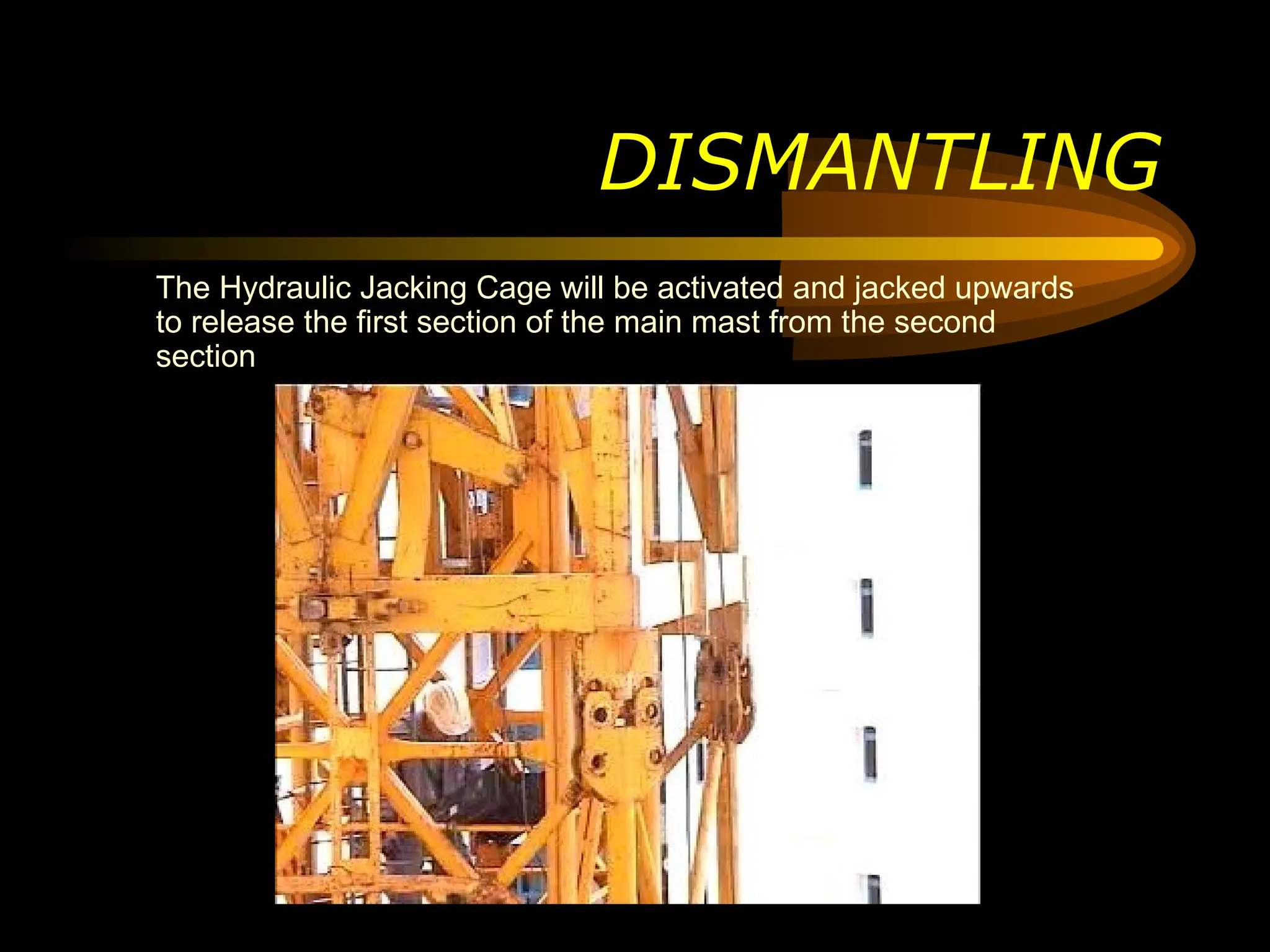 DISMANTLING

The Hydraulic Jacking Cage will be activated and jacked upwards to release the first section of the main mast from the second section